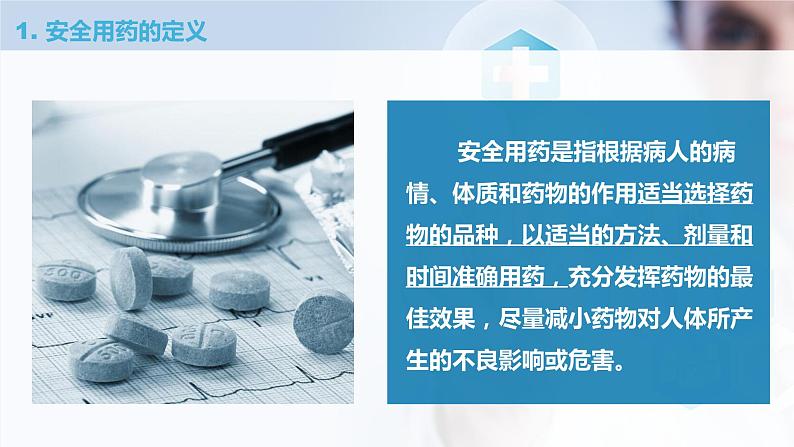 1. 安全用药的定义

安全用药是指根据病人的病情、体质和药物的作用适当选择药物的品种，以适当的方法、剂量和时间准确用药，充分发挥药物的最佳效果，尽量减小药物对人体所产生的不良影响或危害。